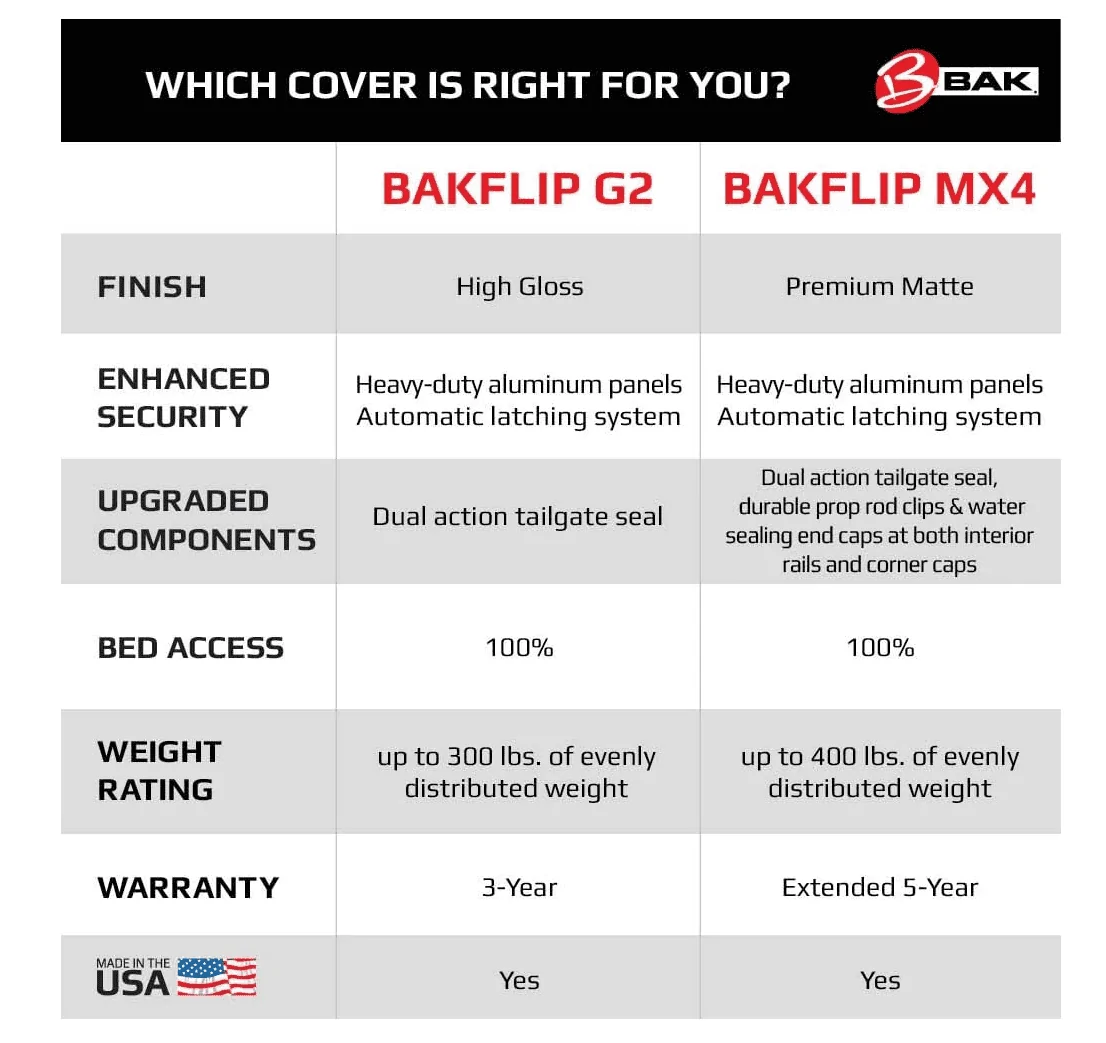 WHICH COVER IS RIGHT FOR YOU?

BAK

| | BAKFLIP G2 | BAKFLIP MX4 |
|---|---|---|
| FINISH | High Gloss | Premium Matte |
| ENHANCED SECURITY | Heavy-duty aluminum panels Automatic latching system | Heavy-duty aluminum panels Automatic latching system |
| UPGRADED COMPONENTS | Dual action tailgate seal | Dual action tailgate seal, durable prop rod clips & water sealing end caps at both interior rails and corner caps |
| BED ACCESS | 100% | 100% |
| WEIGHT RATING | up to 300 lbs. of evenly distributed weight | up to 400 lbs. of evenly distributed weight |
| WARRANTY | 3-Year | Extended 5-Year |
| MADE IN THE USA | Yes | Yes |